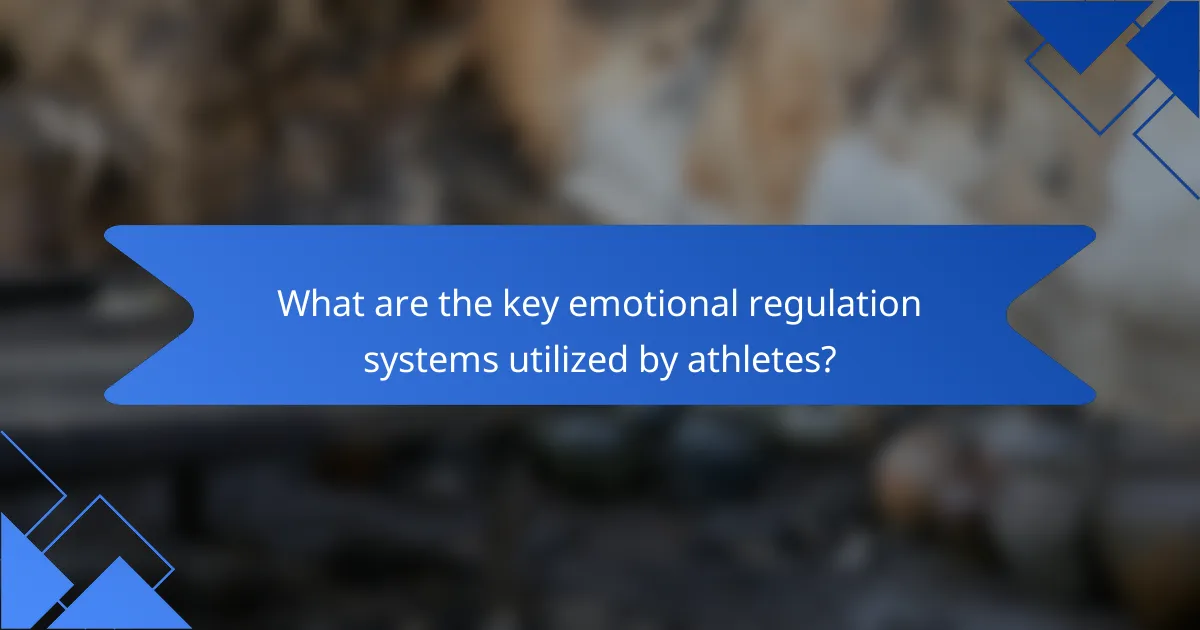 What are the key emotional regulation systems utilized by athletes?